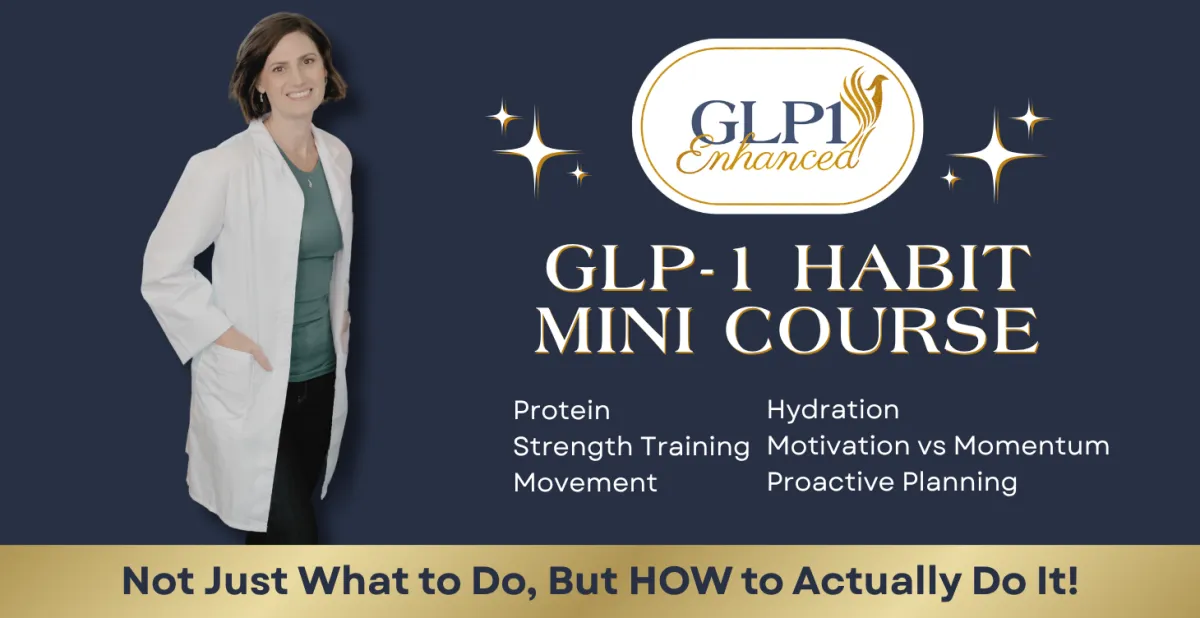 GLP1 Enhanced

GLP-1 HABIT MINI COURSE

Protein
Strength Training
Movement

Hydration
Motivation vs Momentum
Proactive Planning

Not Just What to Do, But HOW to Actually Do It!